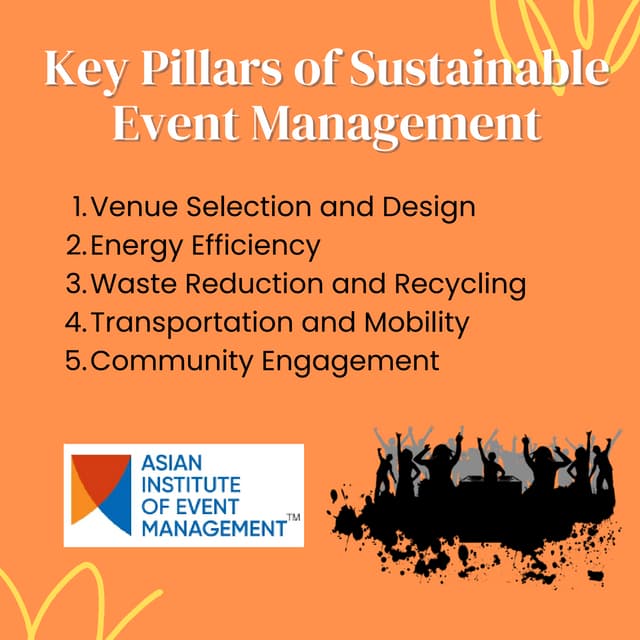 Key Pillars of Sustainable Event Management

1. Venue Selection and Design
2. Energy Efficiency
3. Waste Reduction and Recycling
4. Transportation and Mobility
5. Community Engagement

ASIAN INSTITUTE OF EVENT MANAGEMENT™